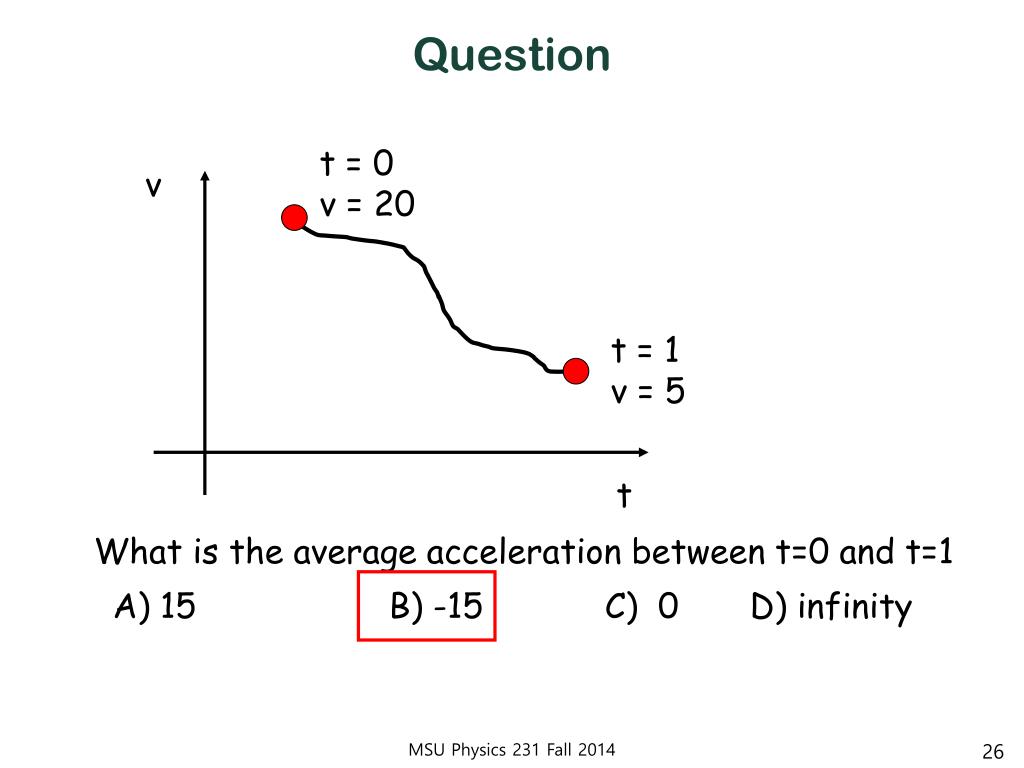 Question

v

t = 0
v = 20

t = 1
v = 5

t

What is the average acceleration between t=0 and t=1

A) 15 B) -15 C) 0 D) infinity

MSU Physics 231 Fall 2014

26